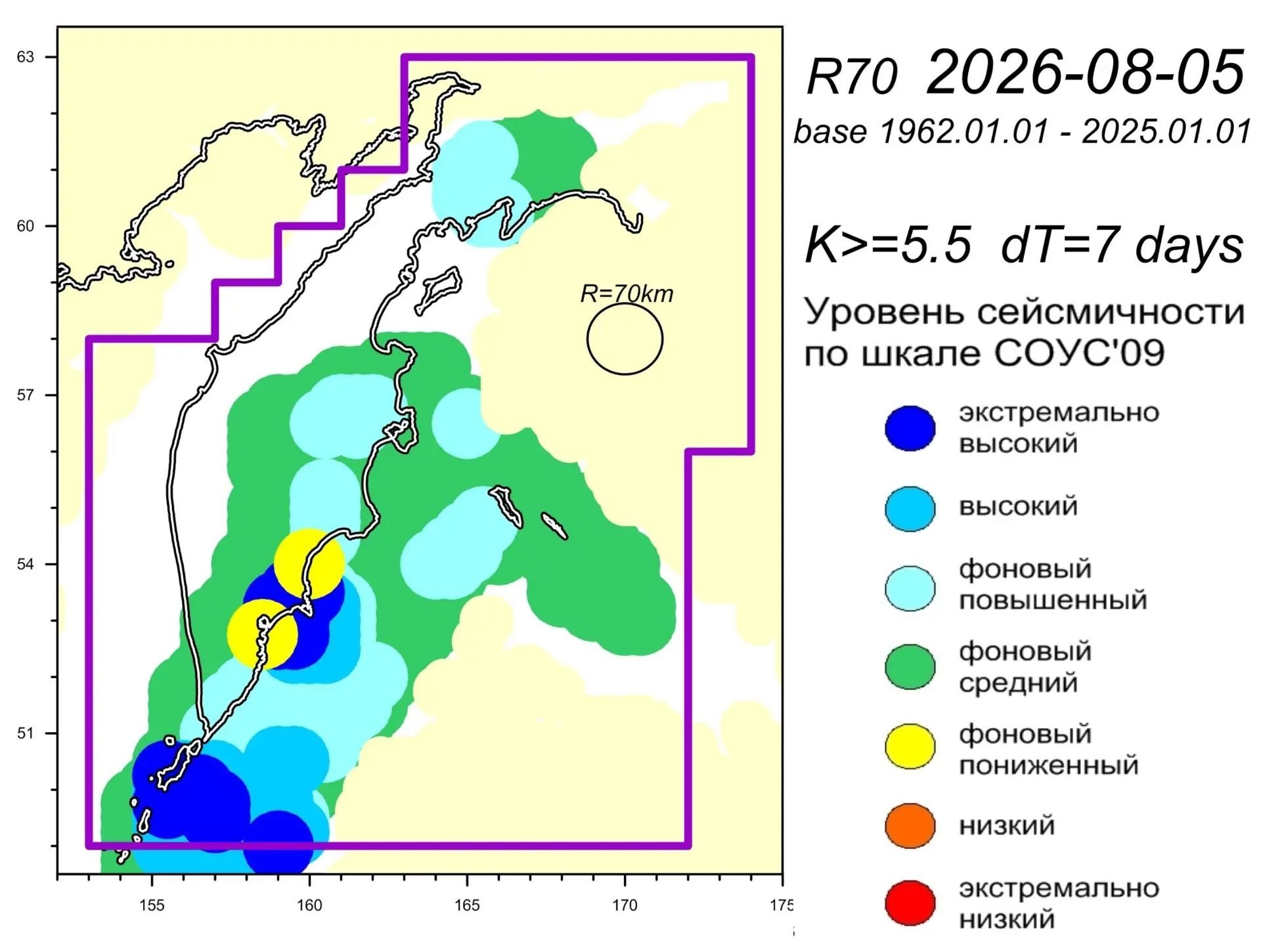 63
60
57
54
51
155
160
165
170
175

R=70km

R70 2026-08-05
base 1962.01.01 - 2025.01.01

K>=5.5 dT=7 days

Уровень сейсмичности по шкале СОУС'09

экстремально высокий
высокий
фоновый повышенный
фоновый средний
фоновый пониженный
низкий
экстремально низкий